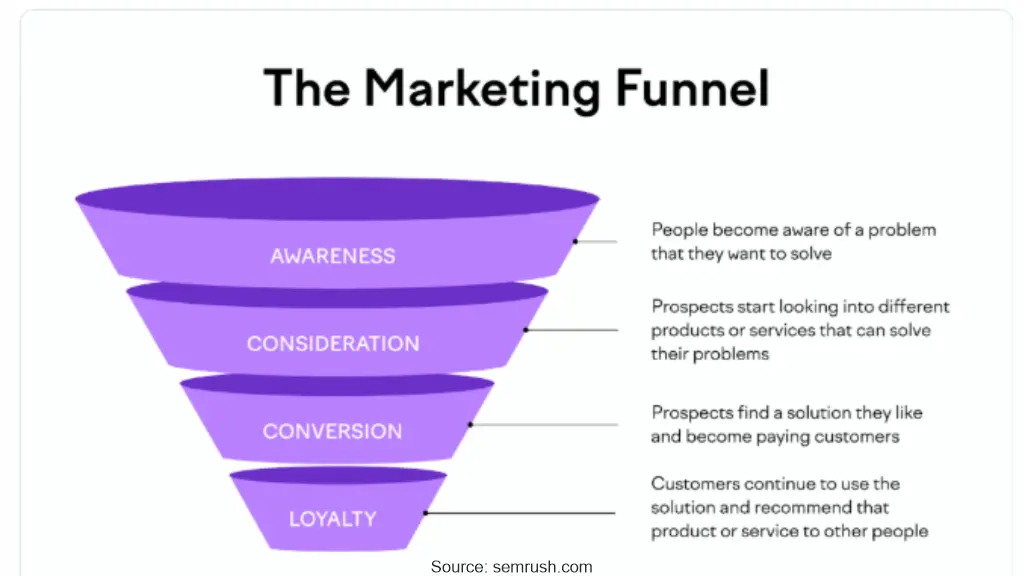 The Marketing Funnel

AWARENESS

People become aware of a problem that they want to solve

CONSIDERATION

Prospects start looking into different products or services that can solve their problems

CONVERSION

Prospects find a solution they like and become paying customers

LOYALTY

Customers continue to use the solution and recommend that product or service to other people

Source: semrush.com